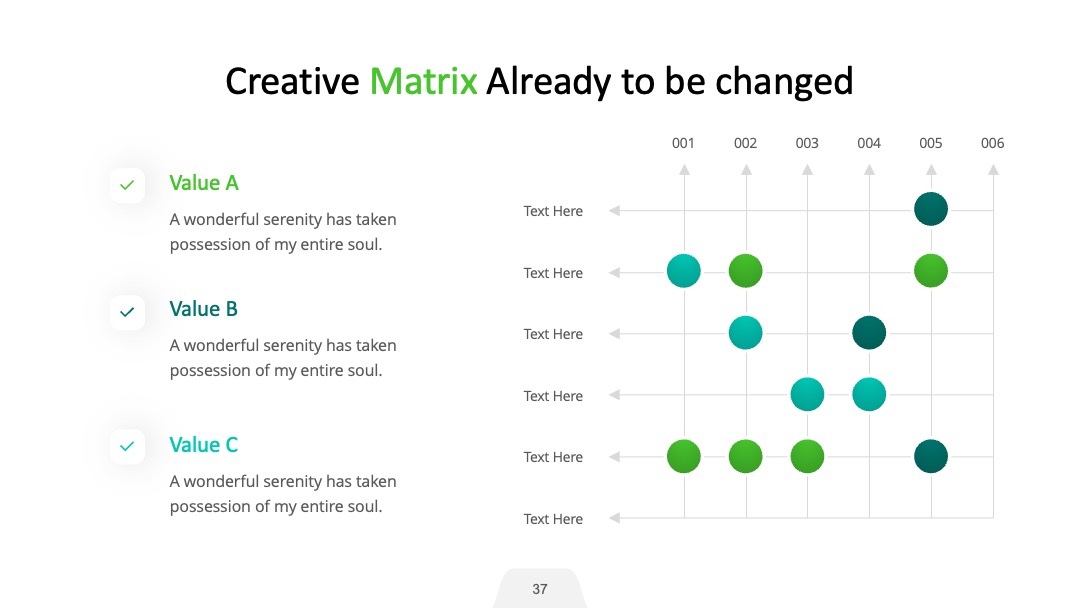 Creative Matrix Already to be changed

Value A

A wonderful serenity has taken possession of my entire soul.

Value B

A wonderful serenity has taken possession of my entire soul.

Value C

A wonderful serenity has taken possession of my entire soul.

001 002 003 004 005 006

Text Here

Text Here

Text Here

Text Here

Text Here

Text Here

37